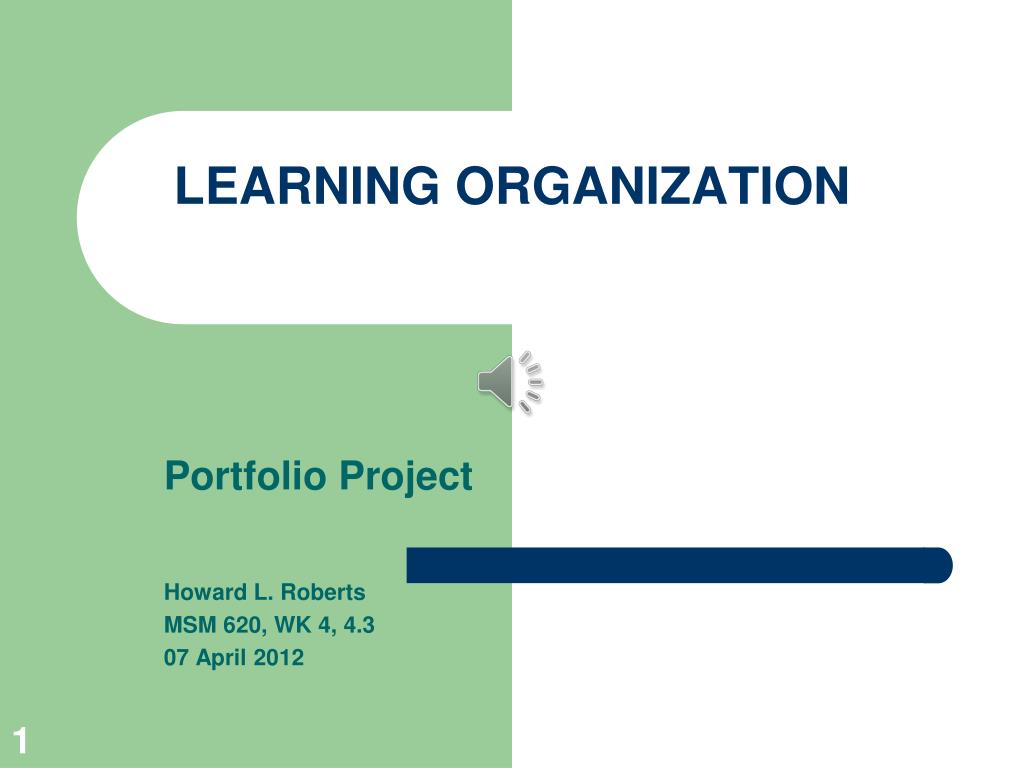 LEARNING ORGANIZATION

Portfolio Project

Howard L. Roberts
MSM 620, WK 4, 4.3
07 April 2012

1